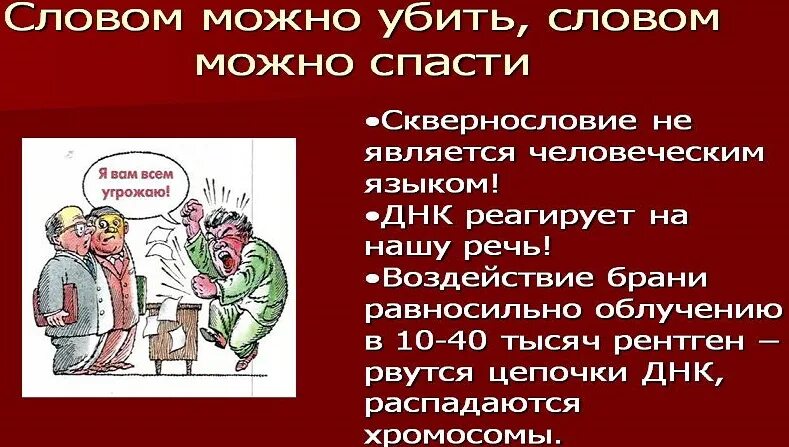 Словом можно убить, словом можно спасти

Я вам всем угрожаю!

•Сквернословие не является человеческим языком!
•ДНК реагирует на нашу речь!
•Воздействие брани равносильно облучению в 10-40 тысяч рентген – рвутся цепочки ДНК, распадаются хромосомы.